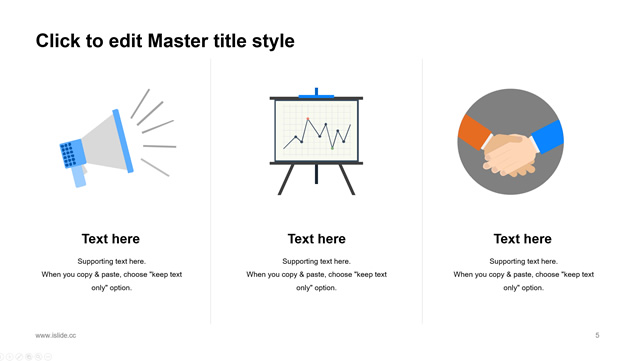 Click to edit Master title style

Text here

Supporting text here.
When you copy & paste, choose "keep text only" option.

Text here

Supporting text here.
When you copy & paste, choose "keep text only" option.

Text here

Supporting text here.
When you copy & paste, choose "keep text only" option.

www.islide.cc

5